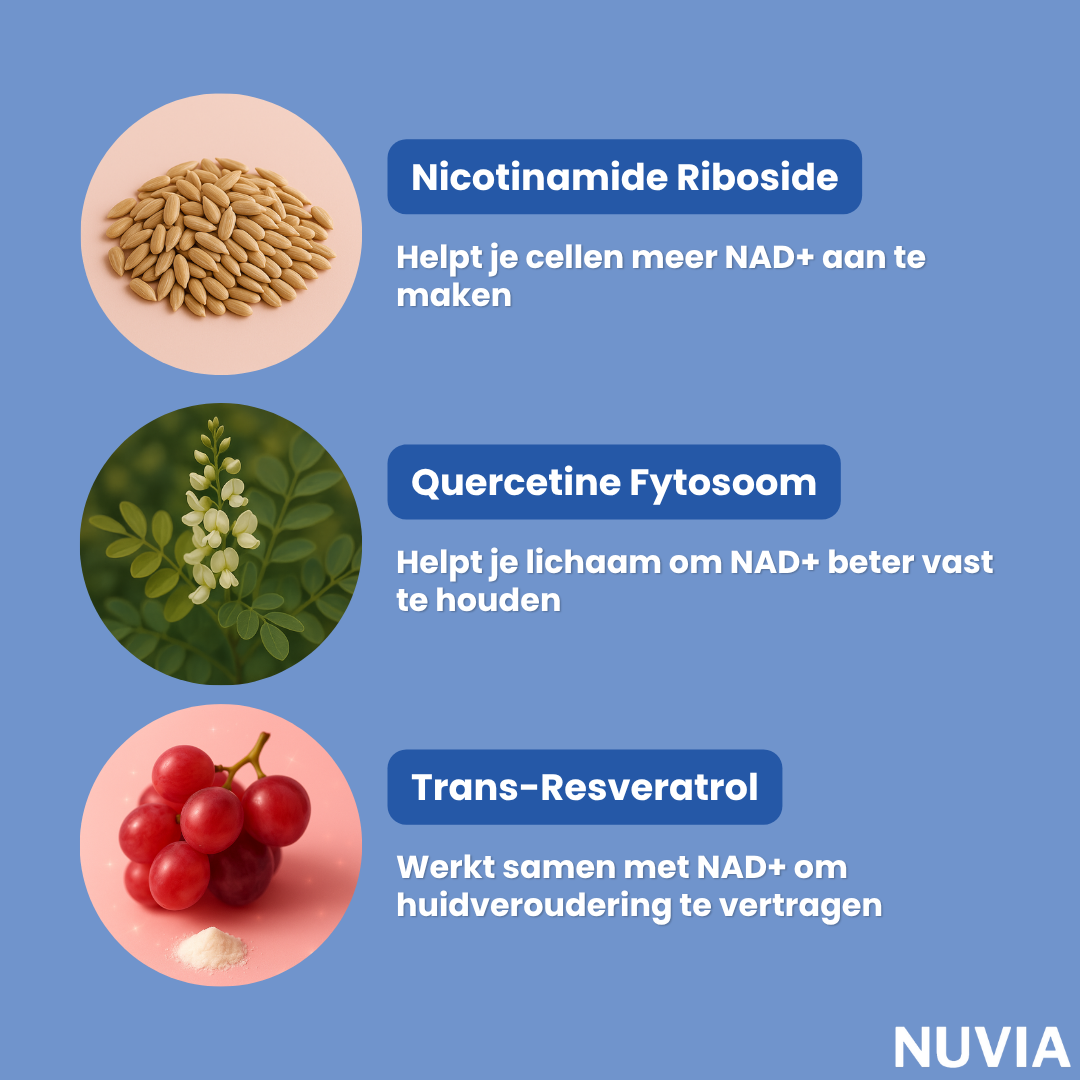 Nicotinamide Riboside

Helpt je cellen meer NAD+ aan te maken

Quercetine Fytosoom

Helpt je lichaam om NAD+ beter vast te houden

Trans-Resveratrol

Werkt samen met NAD+ om huidveroudering te vertragen

NUVIA